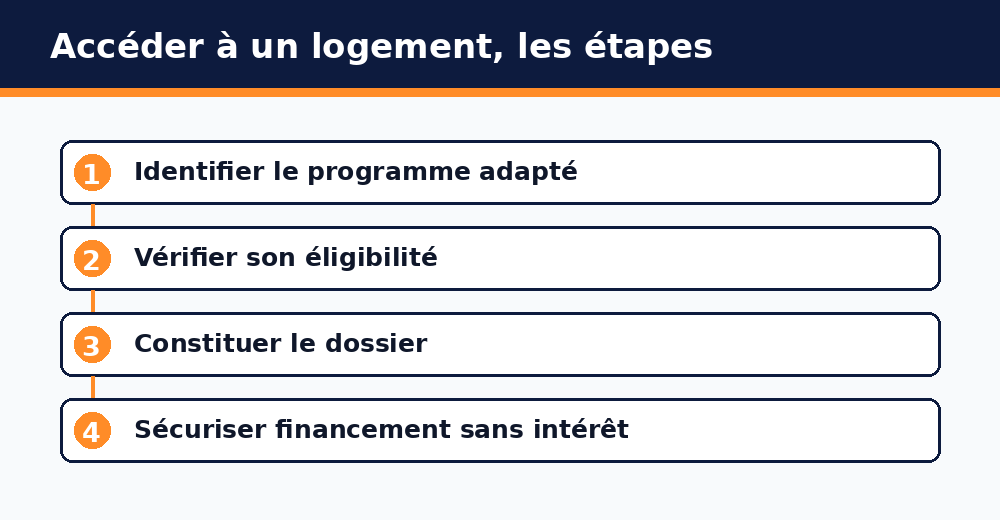 Accéder à un logement, les étapes

1 Identifier le programme adapté

2 Vérifier son éligibilité

3 Constituer le dossier

4 Sécuriser financement sans intérêt